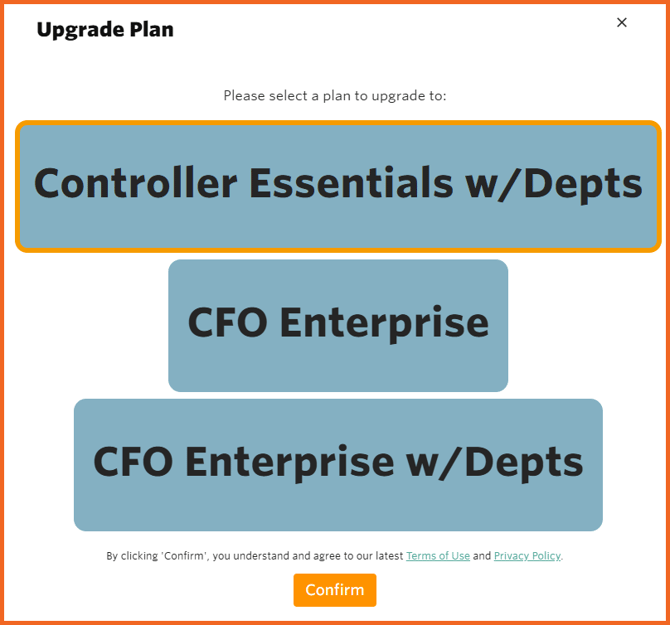 Upgrade Plan

×

Please select a plan to upgrade to:

Controller Essentials w/Depts

CFO Enterprise

CFO Enterprise w/Depts

By clicking 'Confirm', you understand and agree to our latest Terms of Use and Privacy Policy.

Confirm